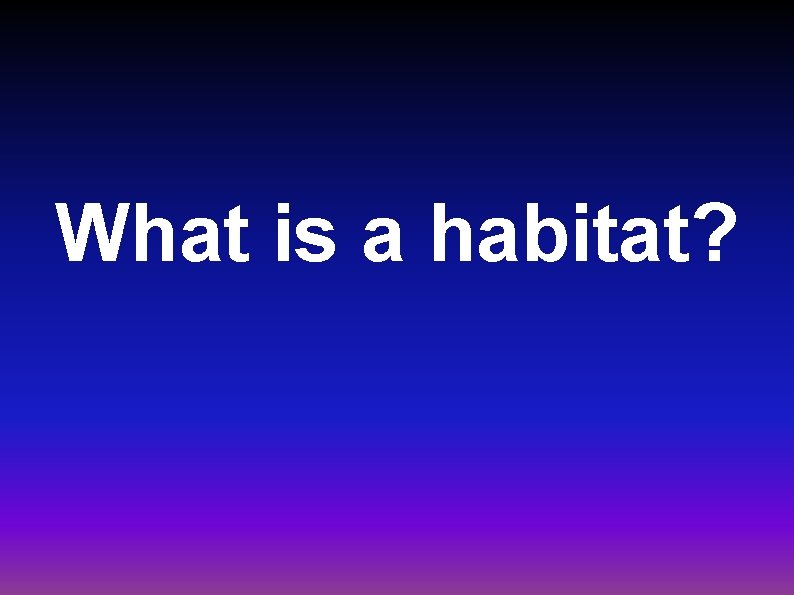 What is a habitat?